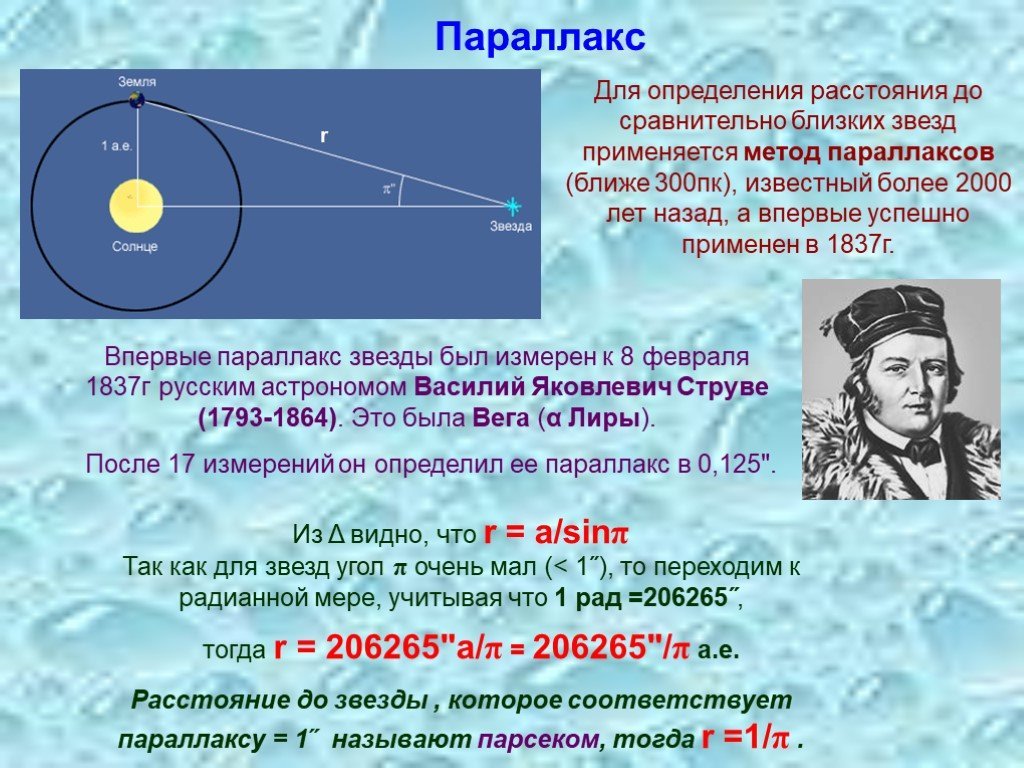 Параллакс

Земля

1 а.е.

r

$\pi''$

Солнце

Звезда

Для определения расстояния до сравнительно близких звезд применяется метод параллаксов (ближе 300пк), известный более 2000 лет назад, а впервые успешно применен в 1837г.

Впервые параллакс звезды был измерен к 8 февраля 1837г русским астрономом Василий Яковлевич Струве (1793-1864). Это была Вега (α Лиры).

После 17 измерений он определил ее параллакс в 0,125".

Из Δ видно, что r = a/sinπ
Так как для звезд угол π очень мал (< 1˝), то переходим к радианной мере, учитывая что 1 рад =206265˝,

тогда r = 206265"a/π = 206265"/π а.е.

Расстояние до звезды , которое соответствует параллаксу = 1˝ называют парсеком, тогда r =1/π .